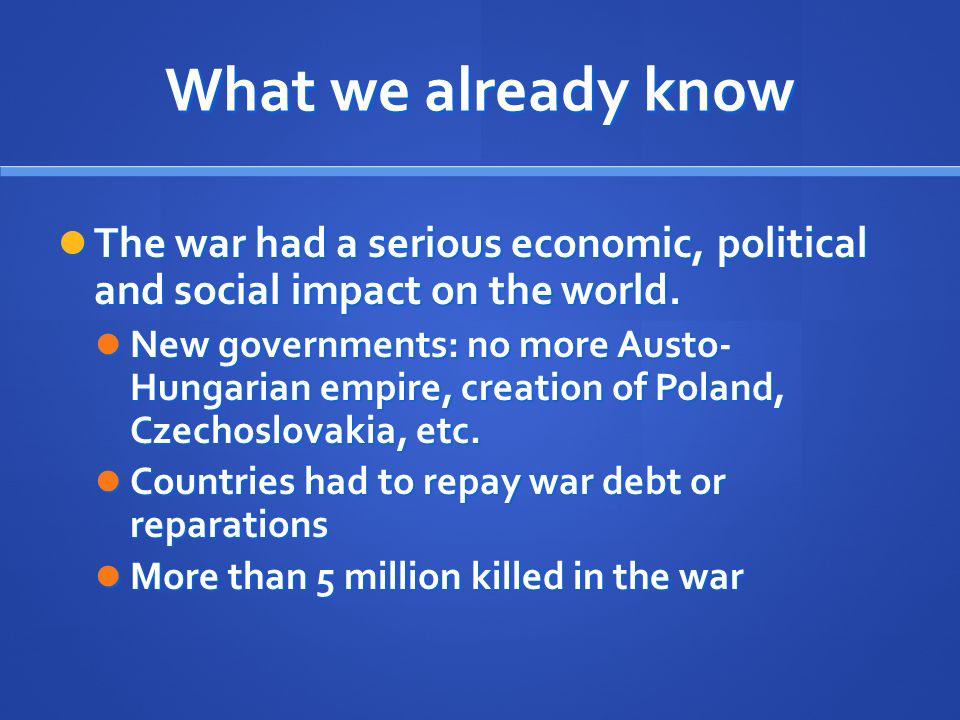 What we already know

- The war had a serious economic, political and social impact on the world.
  - New governments: no more Austo-Hungarian empire, creation of Poland, Czechoslovakia, etc.
  - Countries had to repay war debt or reparations
  - More than 5 million killed in the war